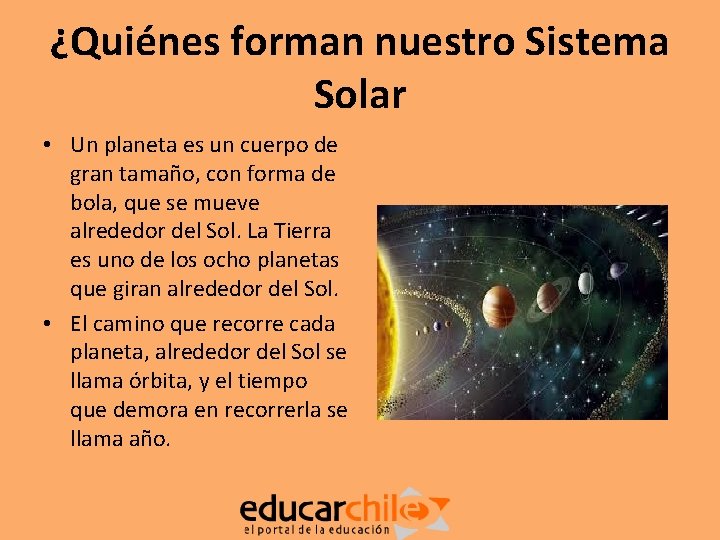 ¿Quiénes forman nuestro Sistema Solar

• Un planeta es un cuerpo de gran tamaño, con forma de bola, que se mueve alrededor del Sol. La Tierra es uno de los ocho planetas que giran alrededor del Sol.

• El camino que recorre cada planeta, alrededor del Sol se llama órbita, y el tiempo que demora en recorrerla se llama año.

educarchile
el portal de la educación